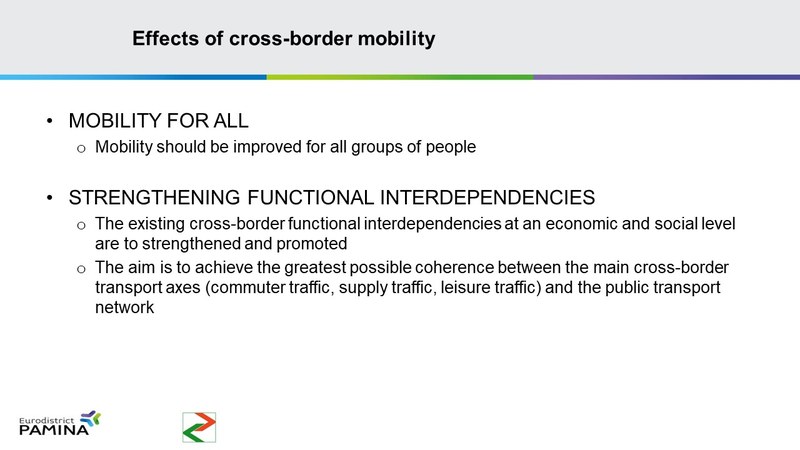 Effects of cross-border mobility

• MOBILITY FOR ALL
  o Mobility should be improved for all groups of people

• STRENGTHENING FUNCTIONAL INTERDEPENDENCIES
  o The existing cross-border functional interdependencies at an economic and social level are to strengthened and promoted
  o The aim is to achieve the greatest possible coherence between the main cross-border transport axes (commuter traffic, supply traffic, leisure traffic) and the public transport network

Eurodistrict PAMINA